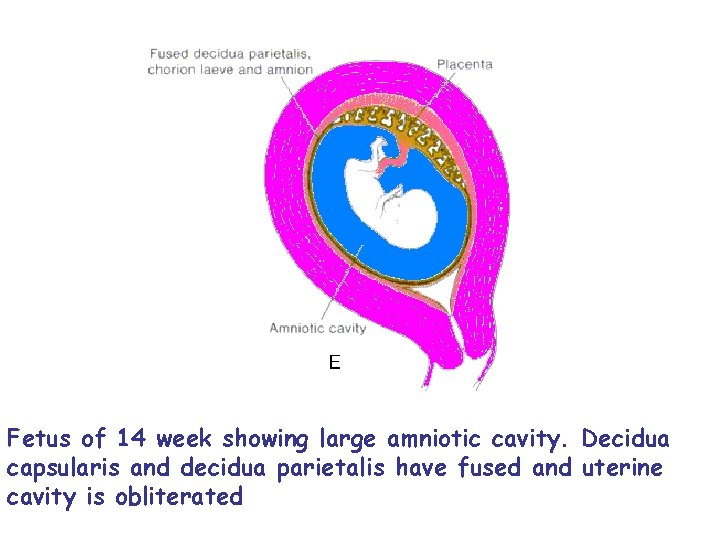 Fused decidua parietalis, chorion laeve and amnion

Placenta

Amniotic cavity

E

Fetus of 14 week showing large amniotic cavity. Decidua capsularis and decidua parietalis have fused and uterine cavity is obliterated